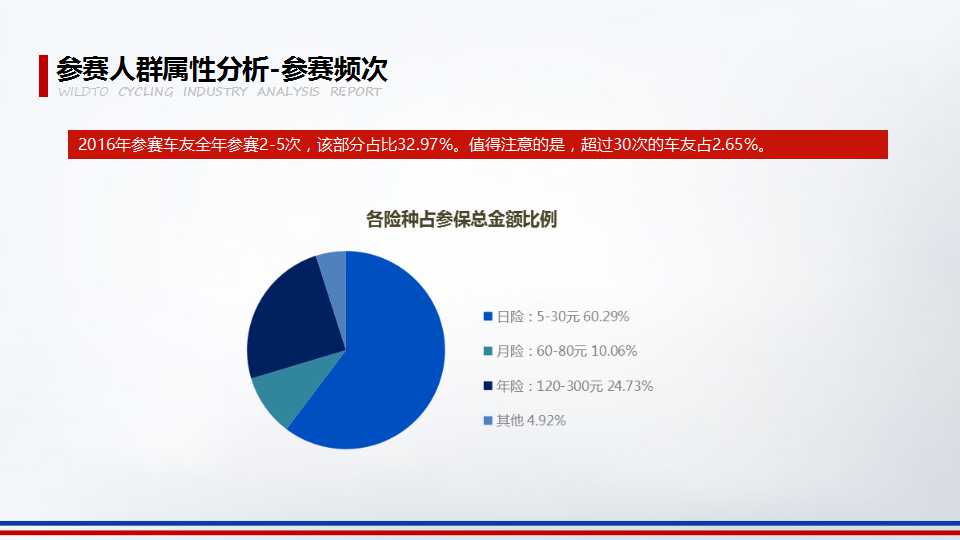 参赛人群属性分析-参赛频次
WILDTO CYCLING INDUSTRY ANALYSIS REPORT

2016年参赛车友全年参赛2-5次，该部分占比32.97%。值得注意的是，超过30次的车友占2.65%。

各险种占参保总金额比例

日险：5-30元 60.29%
月险：60-80元 10.06%
年险：120-300元 24.73%
其他 4.92%